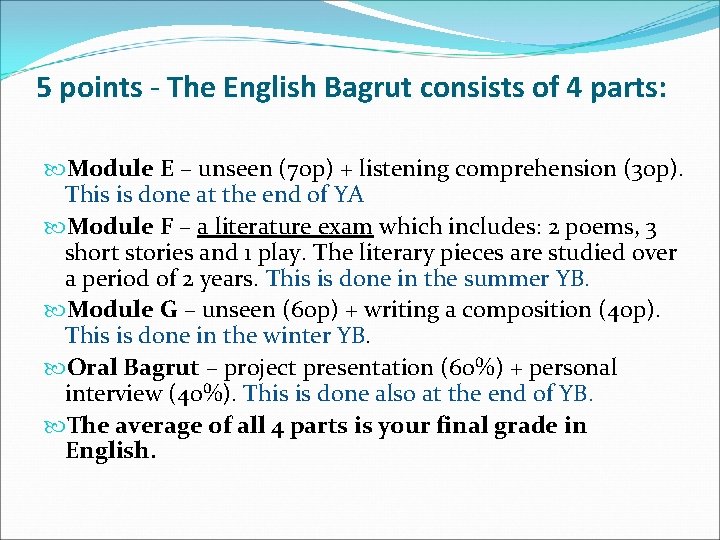 5 points - The English Bagrut consists of 4 parts:

Module E – unseen (70p) + listening comprehension (30p). This is done at the end of YA

Module F – a literature exam which includes: 2 poems, 3 short stories and 1 play. The literary pieces are studied over a period of 2 years. This is done in the summer YB.

Module G – unseen (60p) + writing a composition (40p). This is done in the winter YB.

Oral Bagrut – project presentation (60%) + personal interview (40%). This is done also at the end of YB.

The average of all 4 parts is your final grade in English.